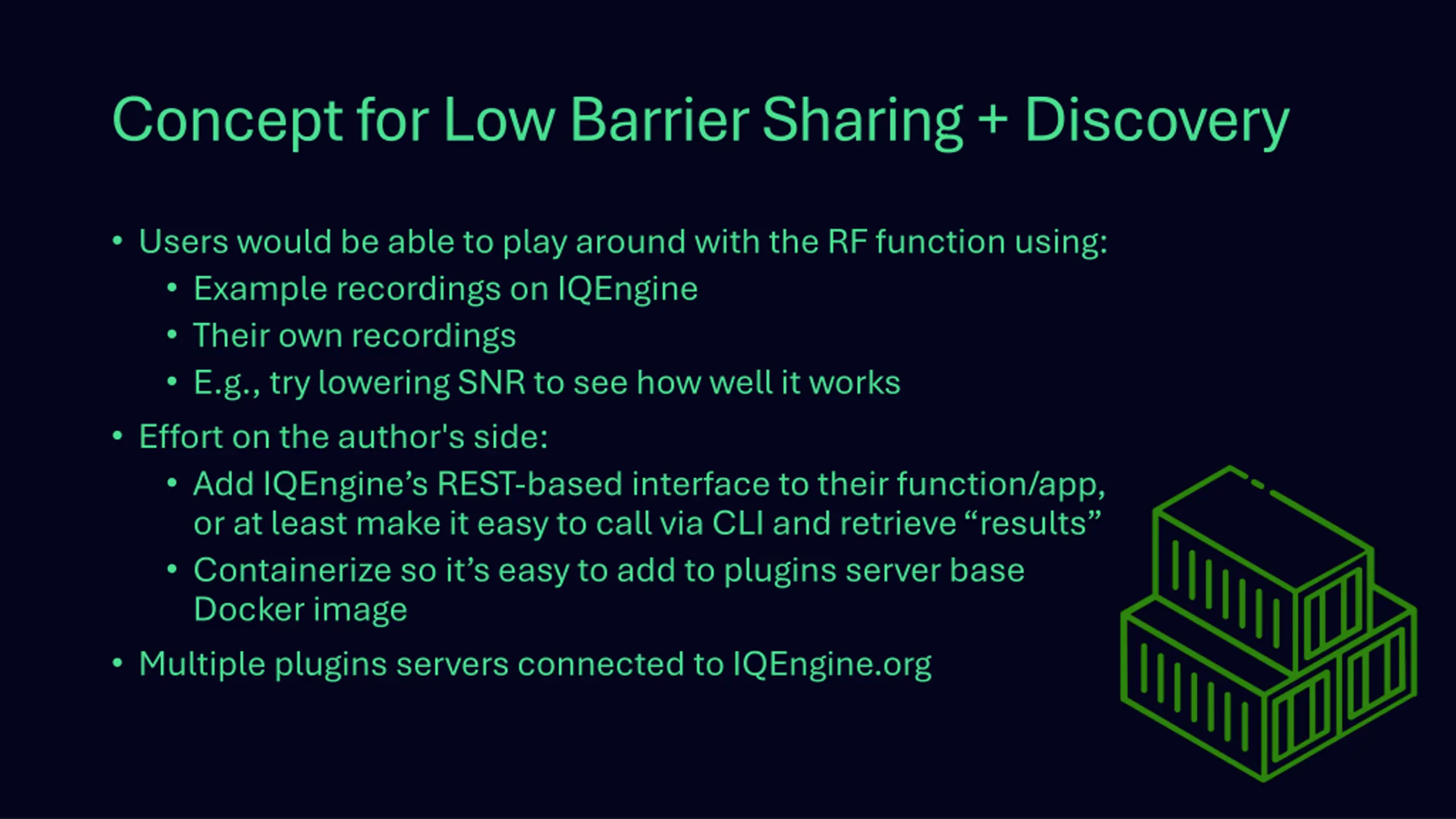 Concept for Low Barrier Sharing + Discovery

• Users would be able to play around with the RF function using:
  • Example recordings on IQEngine
  • Their own recordings
  • E.g., try lowering SNR to see how well it works
• Effort on the author's side:
  • Add IQEngine’s REST-based interface to their function/app, or at least make it easy to call via CLI and retrieve “results”
  • Containerize so it’s easy to add to plugins server base Docker image
• Multiple plugins servers connected to IQEngine.org